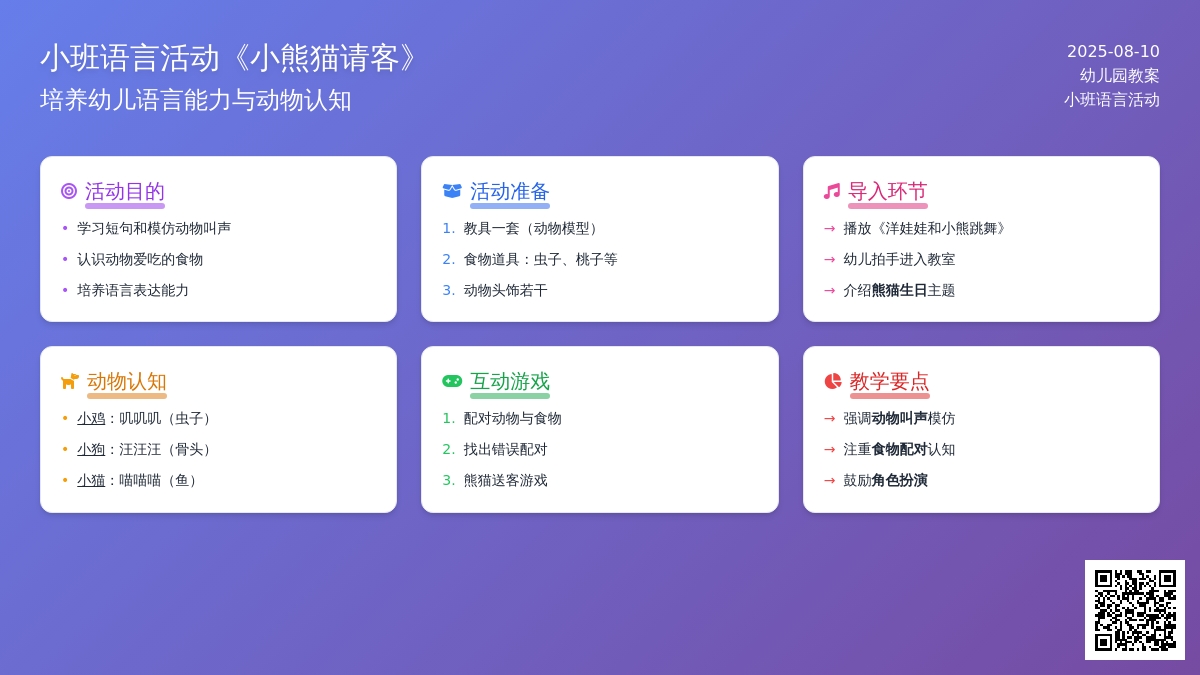 小班语言活动《小熊猫请客》
培养幼儿语言能力与动物认知

2025-08-10
幼儿园教案
小班语言活动

活动目的
• 学习短句和模仿动物叫声
• 认识动物爱吃的食物
• 培养语言表达能力

活动准备
1. 教具一套（动物模型）
2. 食物道具：虫子、桃子等
3. 动物头饰若干

导入环节
→ 播放《洋娃娃和小熊跳舞》
→ 幼儿拍手进入教室
→ 介绍熊猫生日主题

动物认知
• 小鸡：叽叽叽（虫子）
• 小狗：汪汪汪（骨头）
• 小猫：喵喵喵（鱼）

互动游戏
1. 配对动物与食物
2. 找出错误配对
3. 熊猫送客游戏

教学要点
→ 强调动物叫声模仿
→ 注重食物配对认知
→ 鼓励角色扮演